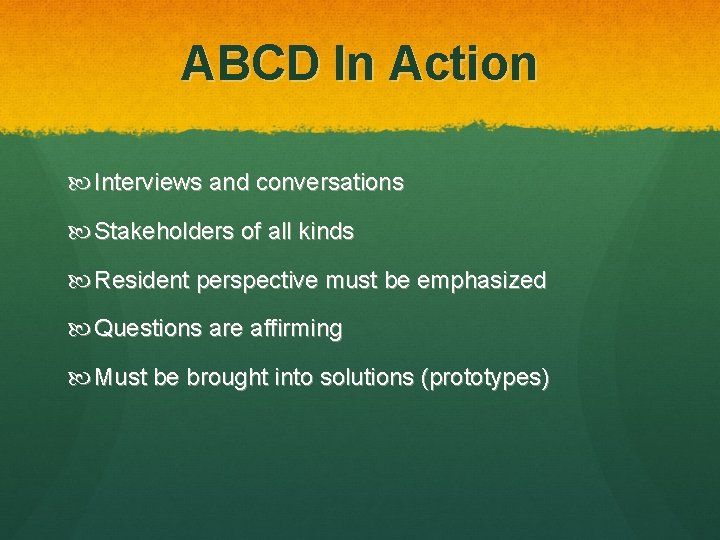 ABCD In Action

Interviews and conversations

Stakeholders of all kinds

Resident perspective must be emphasized

Questions are affirming

Must be brought into solutions (prototypes)